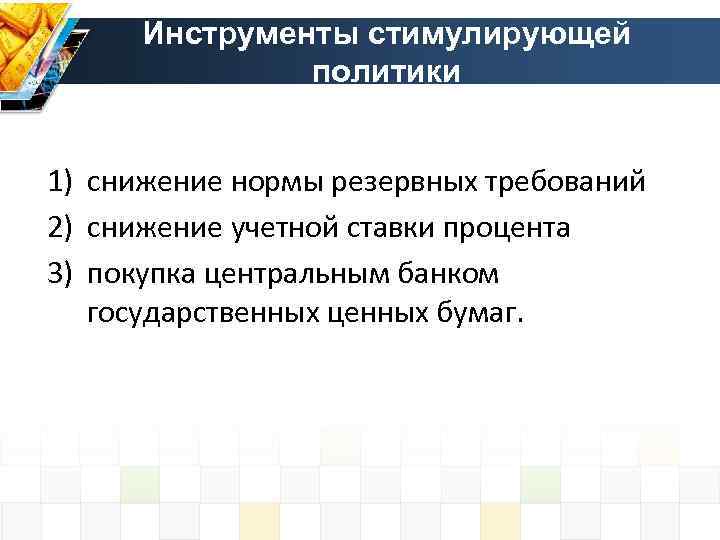 Инструменты стимулирующей политики

1) снижение нормы резервных требований
2) снижение учетной ставки процента
3) покупка центральным банком государственных ценных бумаг.